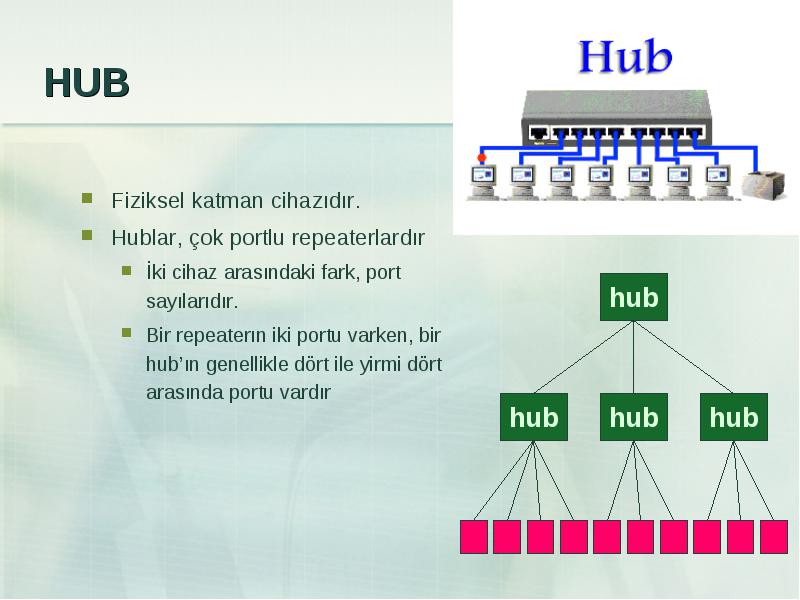 HUB

Hub

- Fiziksel katman cihazıdır.
- Hublar, çok portlu repeaterlardır
  - İki cihaz arasındaki fark, port sayılarıdır.
  - Bir repeaterın iki portu varken, bir hub'ın genellikle dört ile yirmi dört arasında portu vardır

hub

hub hub hub